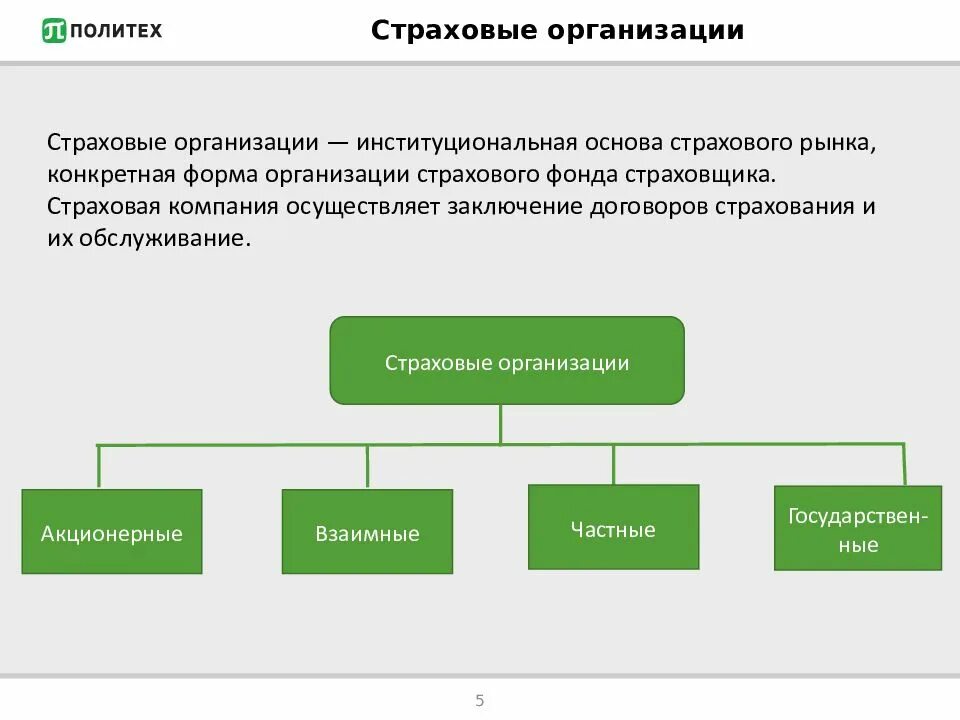 ПОЛИТЕХ

Страховые организации

Страховые организации — институциональная основа страхового рынка, конкретная форма организации страхового фонда страховщика. Страховая компания осуществляет заключение договоров страхования и их обслуживание.

Страховые организации

Акционерные

Взаимные

Частные

Государственные

5